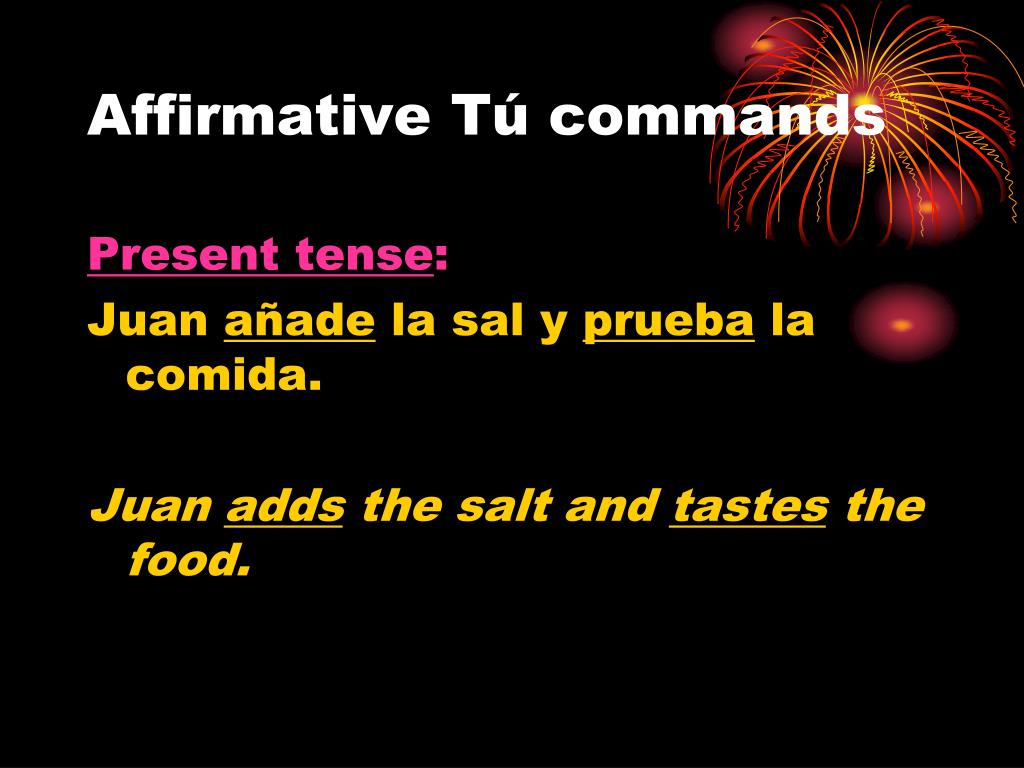 Affirmative Tú commands

Present tense:

Juan añade la sal y prueba la comida.

Juan adds the salt and tastes the food.